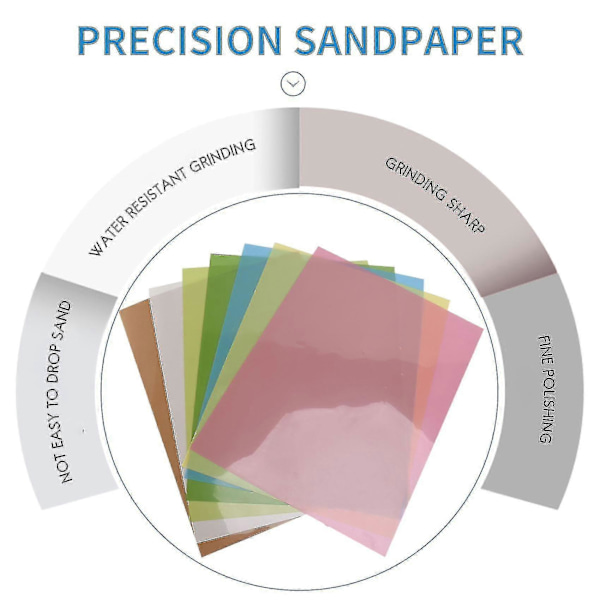 PRECISION SANDPAPER

NOT EASY TO DROP SAND

WATER RESISTANT GRINDING

GRINDING SHARP

FINE POLISHING